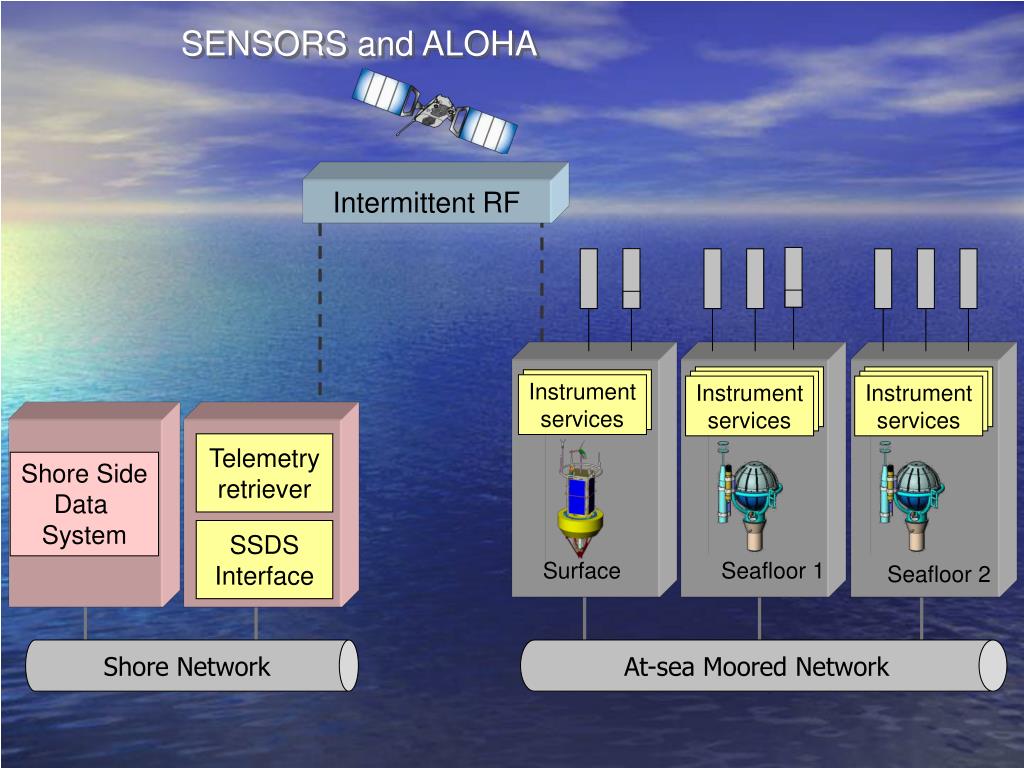 SENSORS and ALOHA

Intermittent RF

Shore Side Data System

Telemetry retriever

SSDS Interface

Instrument services

Surface

Instrument services

Seafloor 1

Instrument services

Seafloor 2

Shore Network

At-sea Moored Network